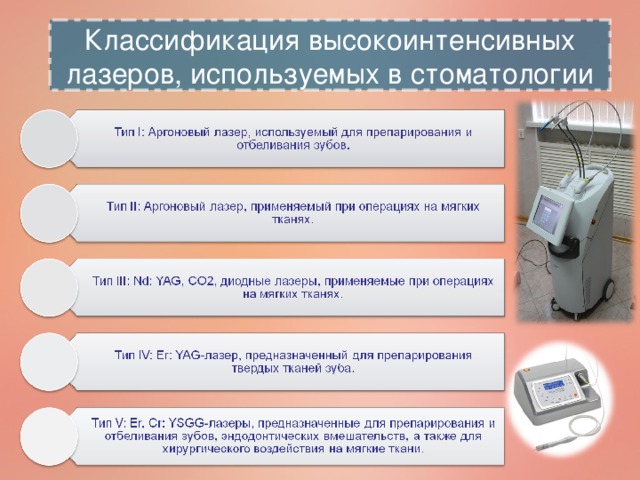 Классификация высокоинтенсивных лазеров, используемых в стоматологии

Тип I: Аргоновый лазер, используемый для препарирования и отбеливания зубов.

Тип II: Аргоновый лазер, применяемый при операциях на мягких тканях.

Тип III: Nd: YAG, CO2, диодные лазеры, применяемые при операциях на мягких тканях.

Тип IV: Er: YAG-лазер, предназначенный для препарирования твердых тканей зуба.

Тип V: Er. Cr: YSGG-лазеры, предназначенные для препарирования и отбеливания зубов, эндодонтических вмешательств, а также для хирургического воздействия на мягкие ткани.